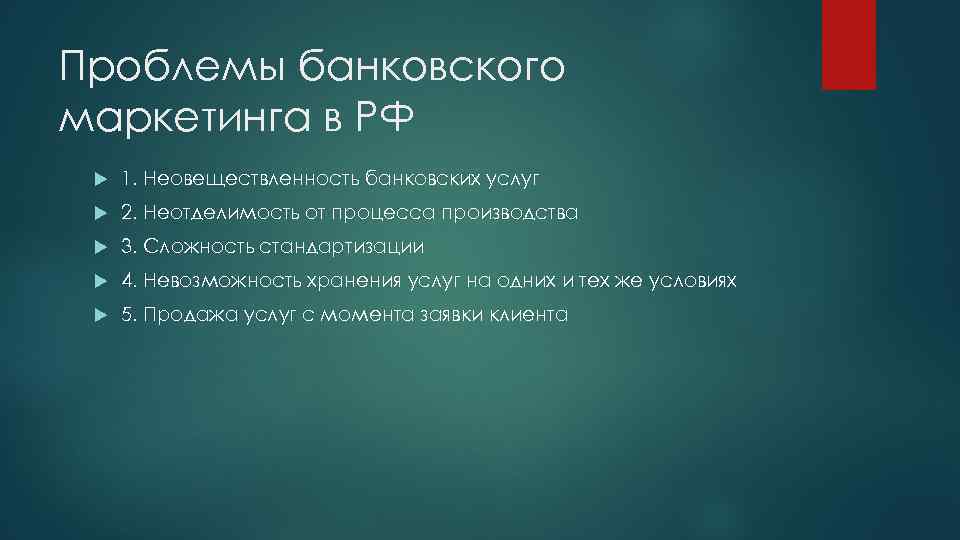 Проблемы банковского маркетинга в РФ

1. Неовеществленность банковских услуг

2. Неотделимость от процесса производства

3. Сложность стандартизации

4. Невозможность хранения услуг на одних и тех же условиях

5. Продажа услуг с момента заявки клиента